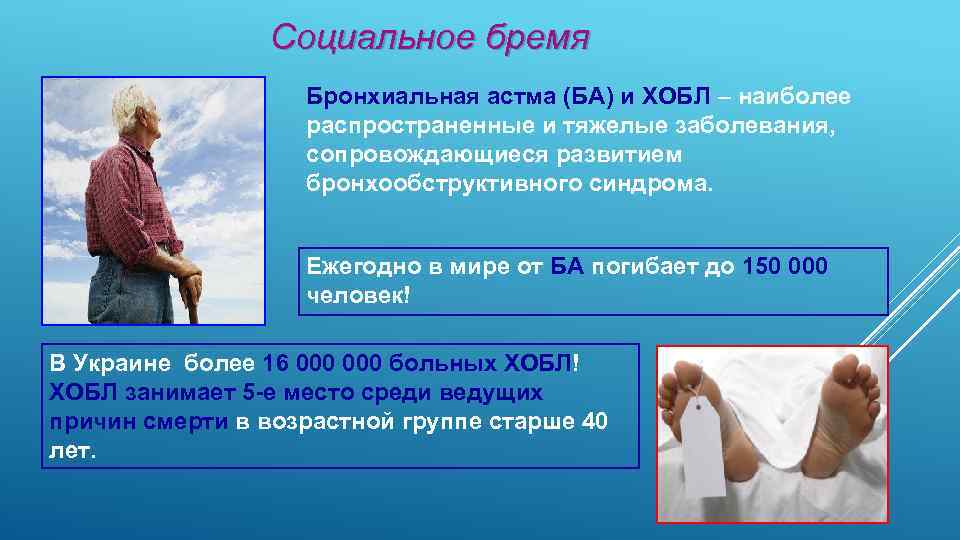 Социальное бремя

Бронхиальная астма (БА) и ХОБЛ – наиболее распространенные и тяжелые заболевания, сопровождающиеся развитием бронхообструктивного синдрома.

Ежегодно в мире от БА погибает до 150 000 человек!

В Украине более 16 000 000 больных ХОБЛ! ХОБЛ занимает 5-е место среди ведущих причин смерти в возрастной группе старше 40 лет.